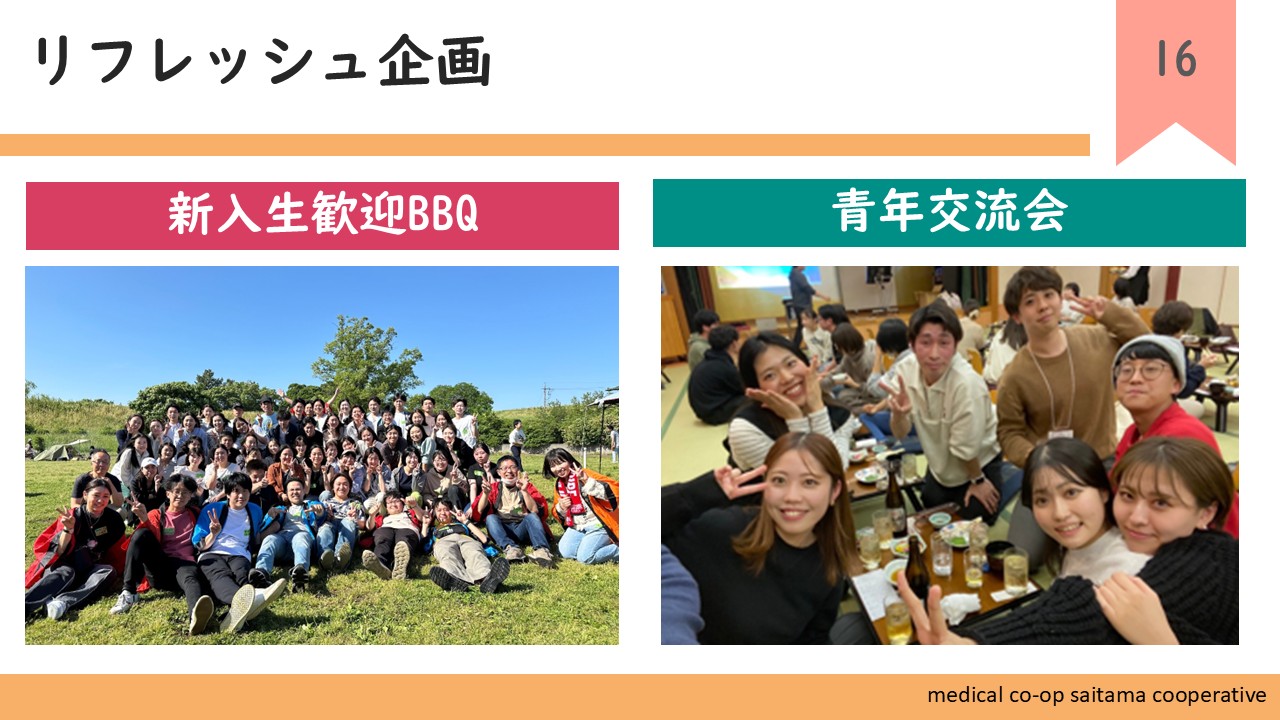 リフレッシュ企画

16

新入生歓迎BBQ

青年交流会

medical co-op saitama cooperative